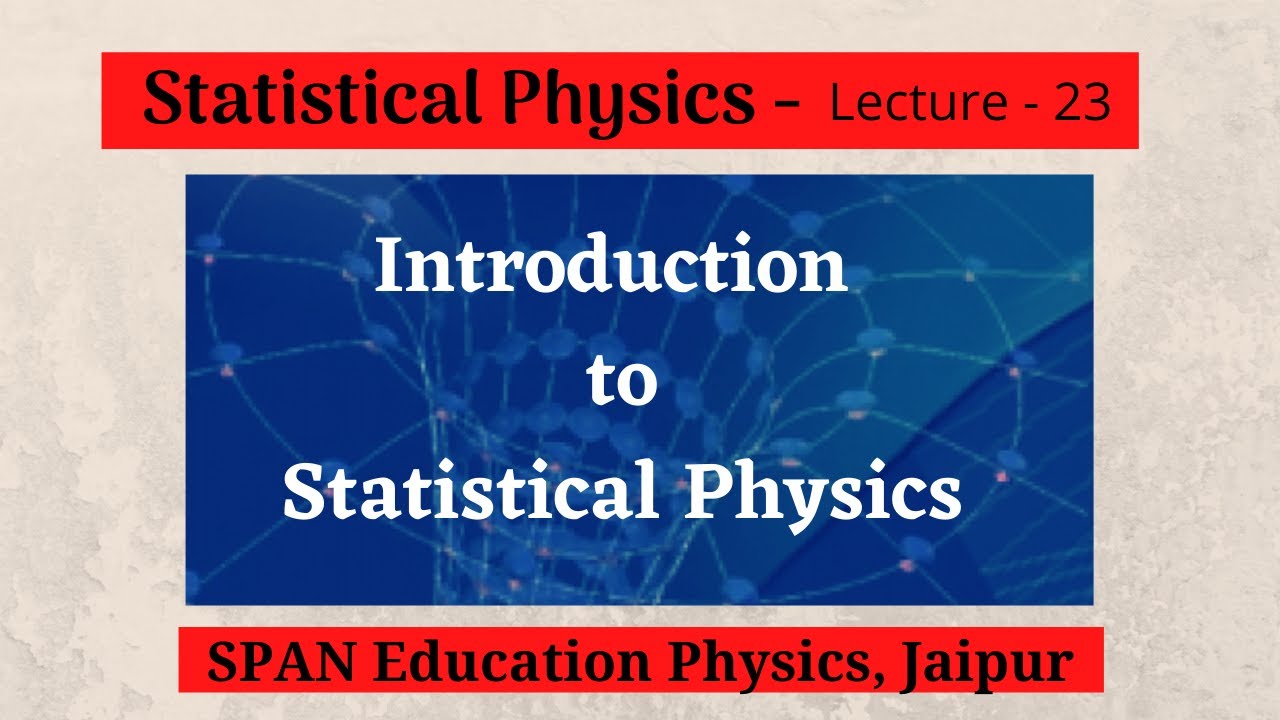 Statistical Physics - Lecture - 23

Introduction
to
Statistical Physics

SPAN Education Physics, Jaipur